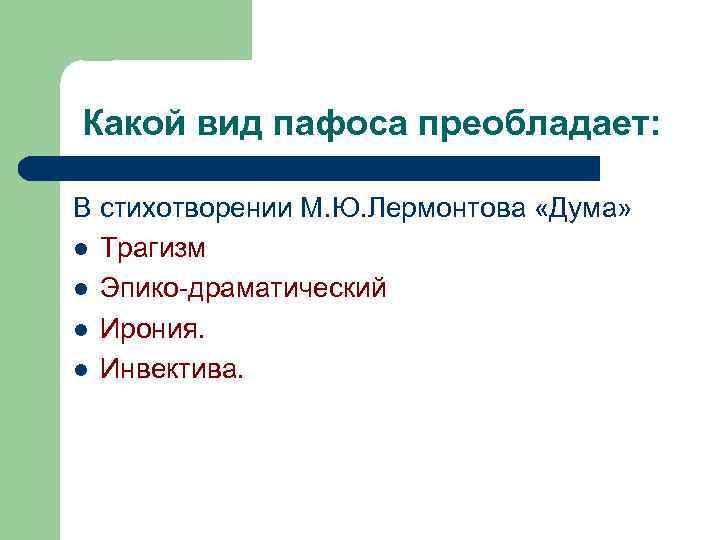 Какой вид пафоса преобладает:

В стихотворении М.Ю.Лермонтова «Дума»

- Трагизм
- Эпико-драматический
- Ирония.
- Инвектива.